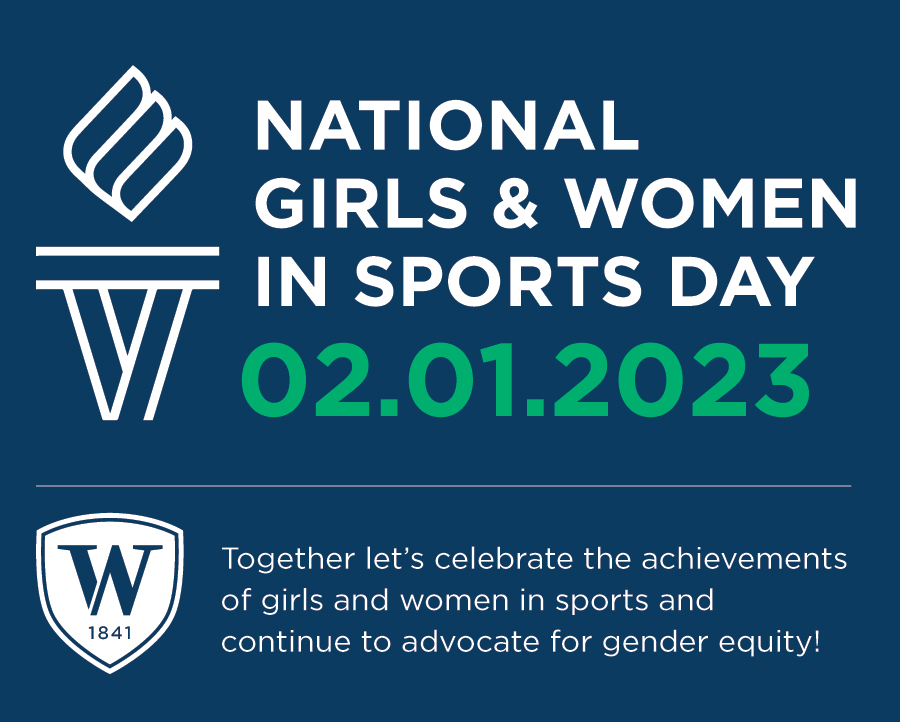 NATIONAL GIRLS & WOMEN IN SPORTS DAY
02.01.2023

W
1841

Together let's celebrate the achievements of girls and women in sports and continue to advocate for gender equity!